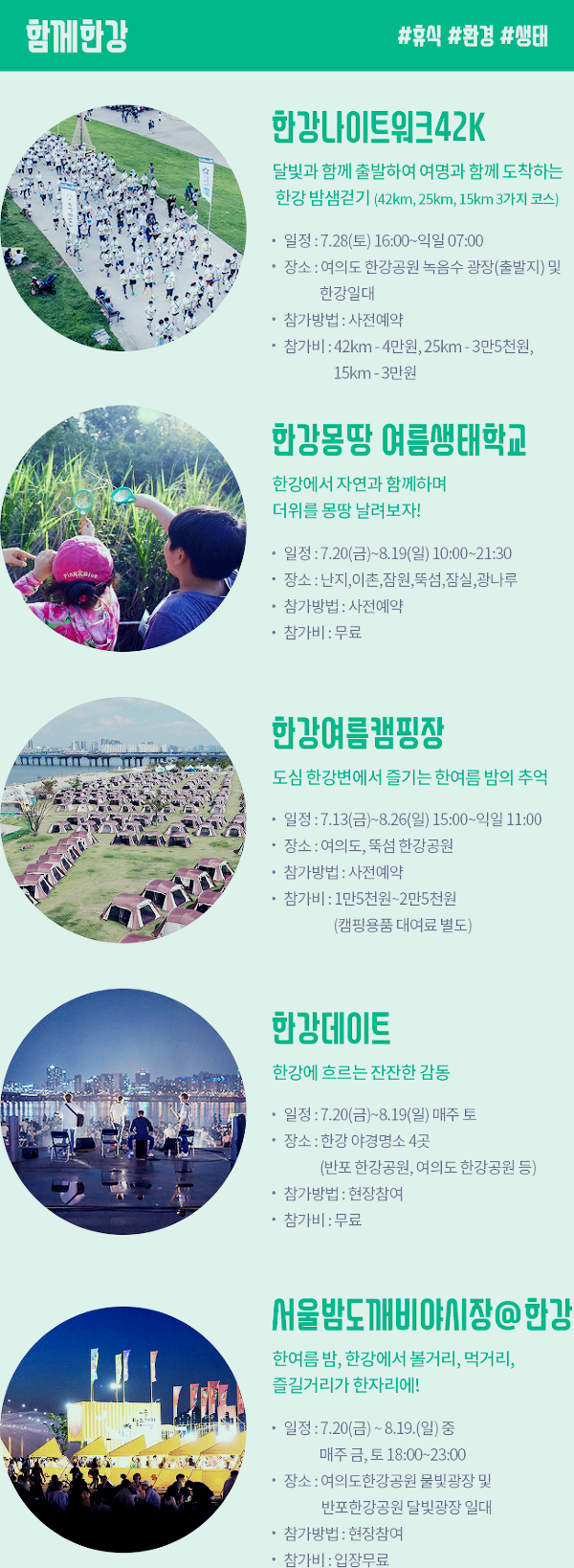 함께한강

#휴식 #환경 #생태

한강나이트워크42K

달빛과 함께 출발하여 여명과 함께 도착하는 한강 밤샘걷기 (42km, 25km, 15km 3가지 코스)

• 일정 : 7.28(토) 16:00~익일 07:00
• 장소 : 여의도 한강공원 녹음수 광장(출발지) 및 한강일대
• 참가방법 : 사전예약
• 참가비 : 42km - 4만원, 25km - 3만5천원, 15km - 3만원

한강몽땅 여름생태학교

한강에서 자연과 함께하며 더위를 몽땅 날려보자!

• 일정 : 7.20(금)~8.19(일) 10:00~21:30
• 장소 : 난지,이촌,잠원,뚝섬,잠실,광나루
• 참가방법 : 사전예약
• 참가비 : 무료

한강여름캠핑장

도심 한강변에서 즐기는 한여름 밤의 추억

• 일정 : 7.13(금)~8.26(일) 15:00~익일 11:00
• 장소 : 여의도, 뚝섬 한강공원
• 참가방법 : 사전예약
• 참가비 : 1만5천원~2만5천원 (캠핑용품 대여료 별도)

한강데이트

한강에 흐르는 잔잔한 감동

• 일정 : 7.20(금)~8.19(일) 매주 토
• 장소 : 한강 야경명소 4곳 (반포 한강공원, 여의도 한강공원 등)
• 참가방법 : 현장참여
• 참가비 : 무료

서울밤도깨비야시장@한강

한여름 밤, 한강에서 볼거리, 먹거리, 즐길거리가 한자리에!

• 일정 : 7.20(금) ~ 8.19.(일) 중 매주 금, 토 18:00~23:00
• 장소 : 여의도한강공원 물빛광장 및 반포한강공원 달빛광장 일대
• 참가방법 : 현장참여
• 참가비 : 입장무료